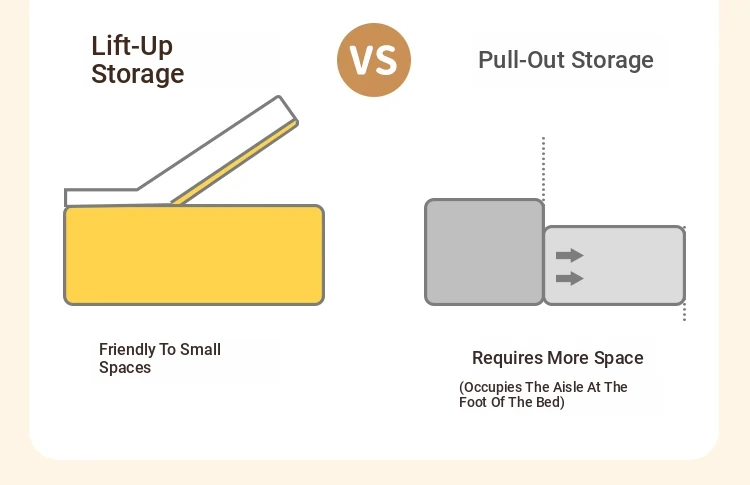 Lift-Up Storage

VS

Pull-Out Storage

Friendly To Small Spaces

Requires More Space

(Occupies The Aisle At The Foot Of The Bed)